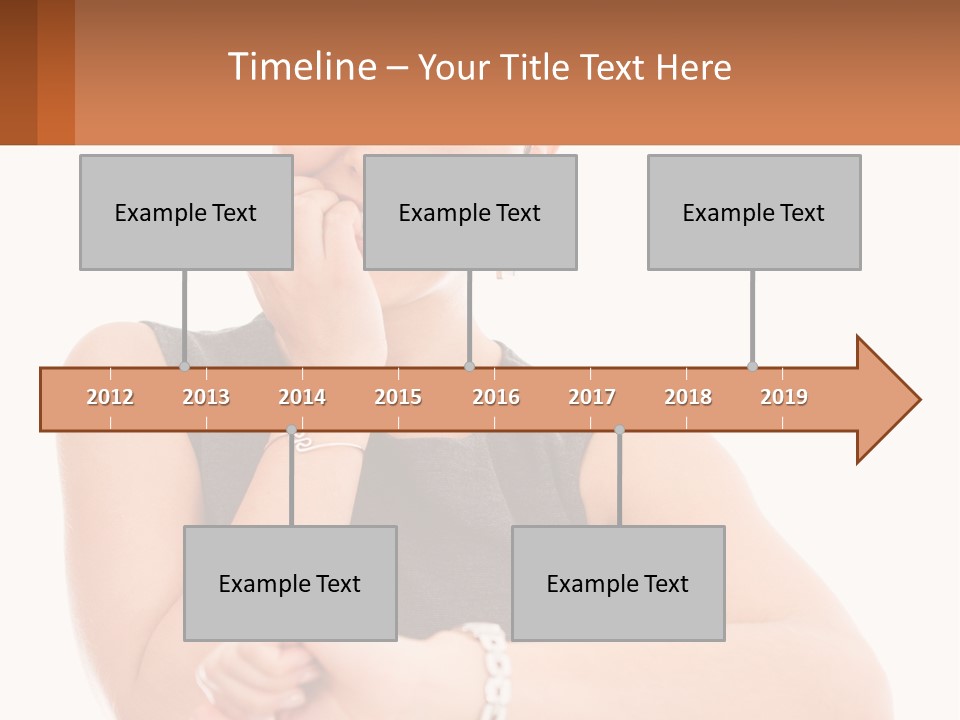 Timeline – Your Title Text Here

Example Text

Example Text

Example Text

2012 2013 2014 2015 2016 2017 2018 2019

Example Text

Example Text